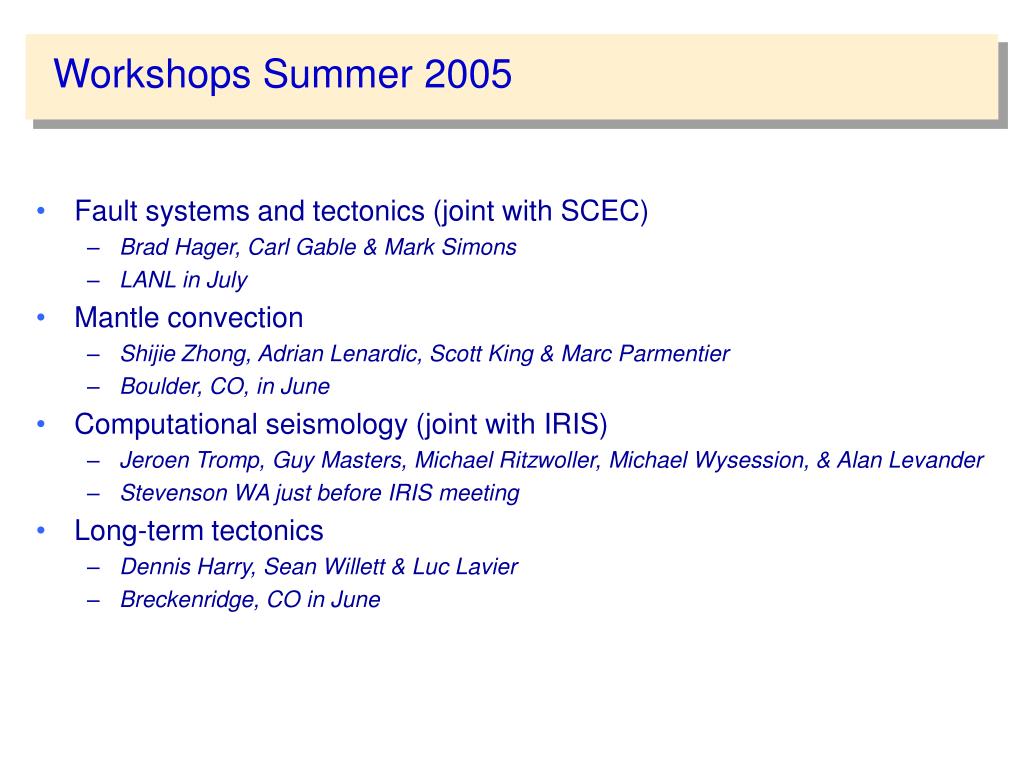 Workshops Summer 2005

• Fault systems and tectonics (joint with SCEC)
– Brad Hager, Carl Gable & Mark Simons
– LANL in July
• Mantle convection
– Shijie Zhong, Adrian Lenardic, Scott King & Marc Parmentier
– Boulder, CO, in June
• Computational seismology (joint with IRIS)
– Jeroen Tromp, Guy Masters, Michael Ritzwoller, Michael Wysession, & Alan Levander
– Stevenson WA just before IRIS meeting
• Long-term tectonics
– Dennis Harry, Sean Willett & Luc Lavier
– Breckenridge, CO in June